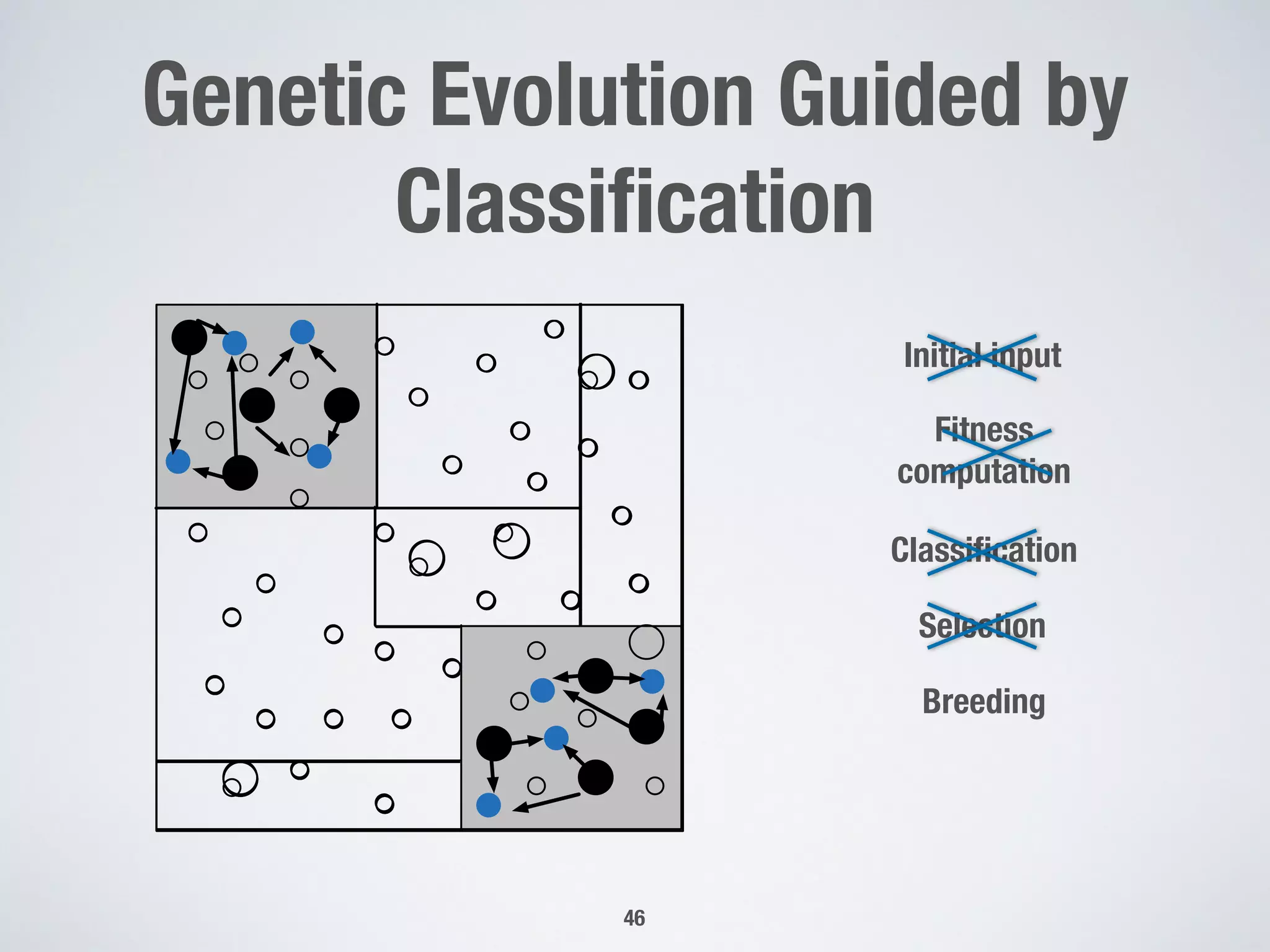 Genetic Evolution Guided by Classification

Initial input

Fitness computation

Classification

Selection

Breeding

46